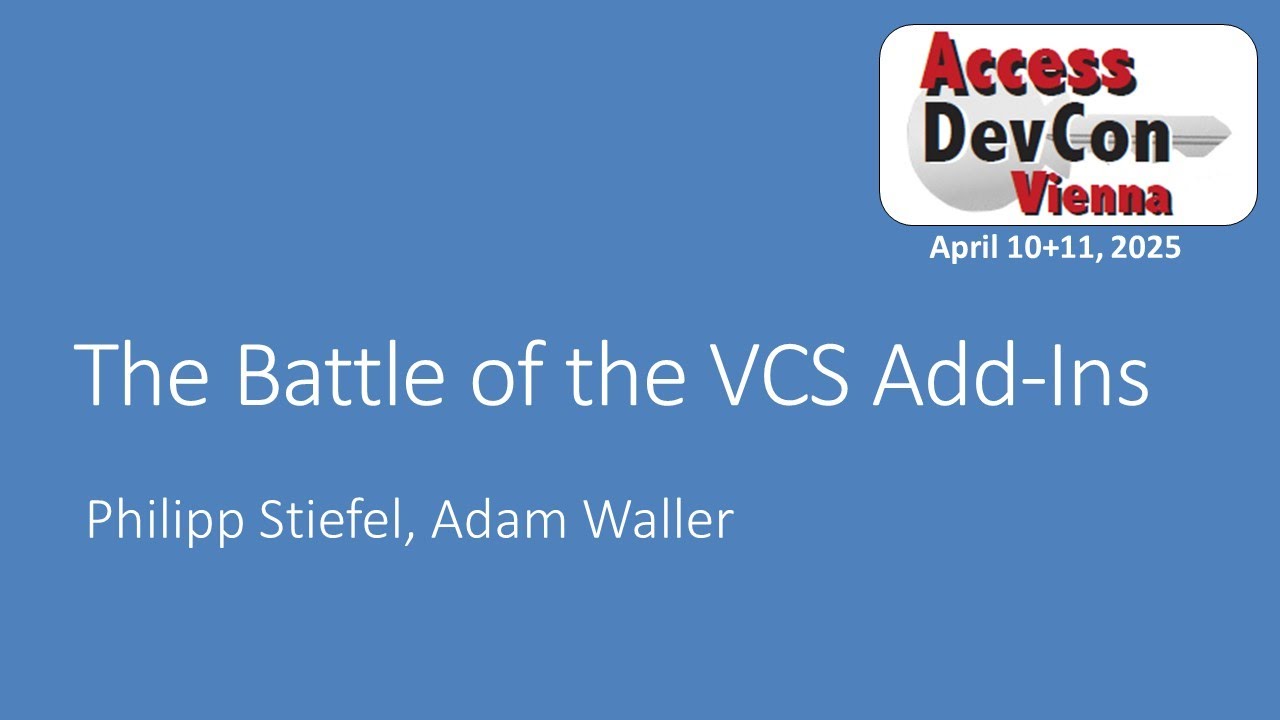 Access
DevCon
Vienna
April 10+11, 2025

The Battle of the VCS Add-Ins

Philipp Stiefel, Adam Waller